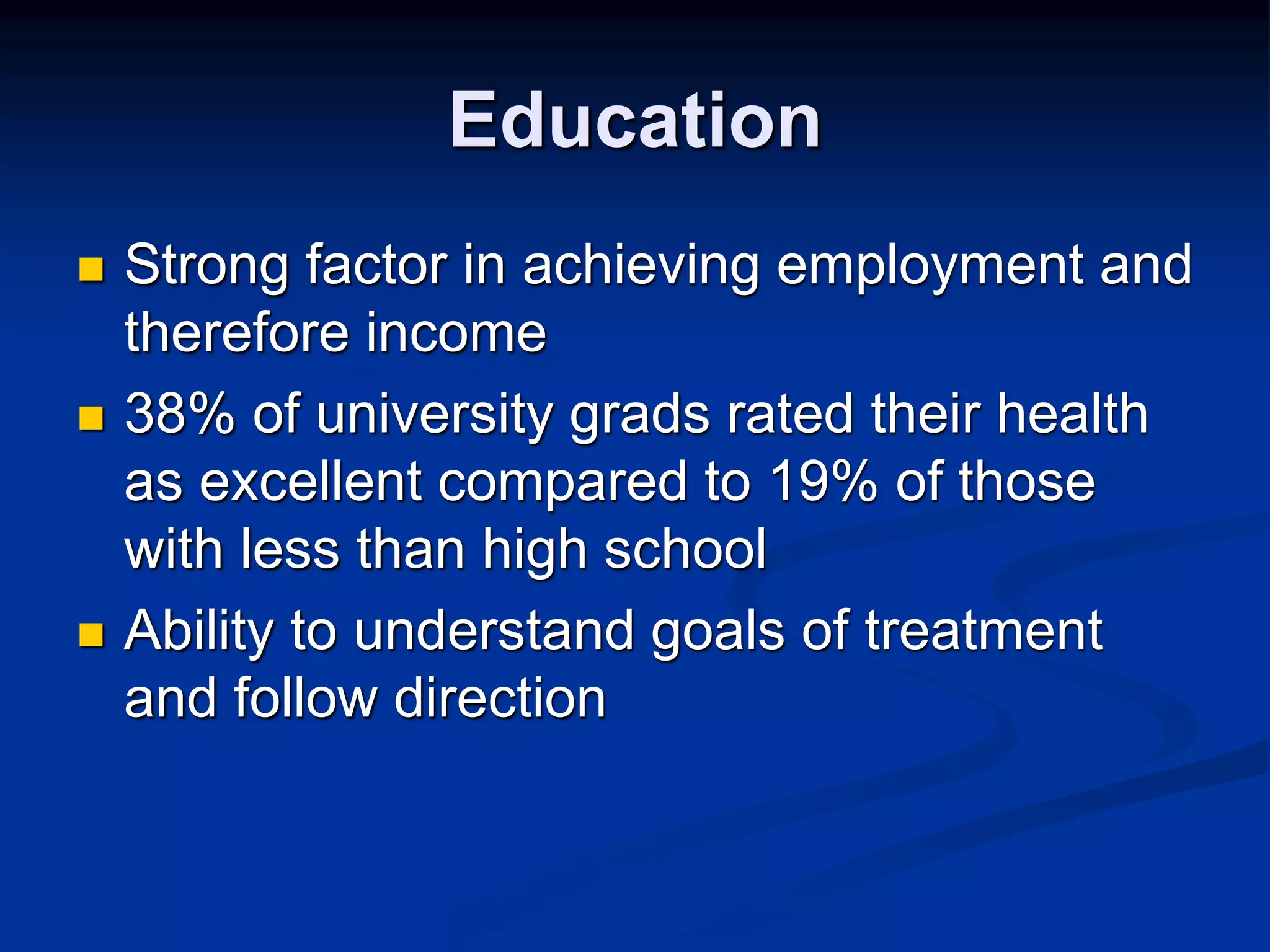 Education

- Strong factor in achieving employment and therefore income
- 38% of university grads rated their health as excellent compared to 19% of those with less than high school
- Ability to understand goals of treatment and follow direction